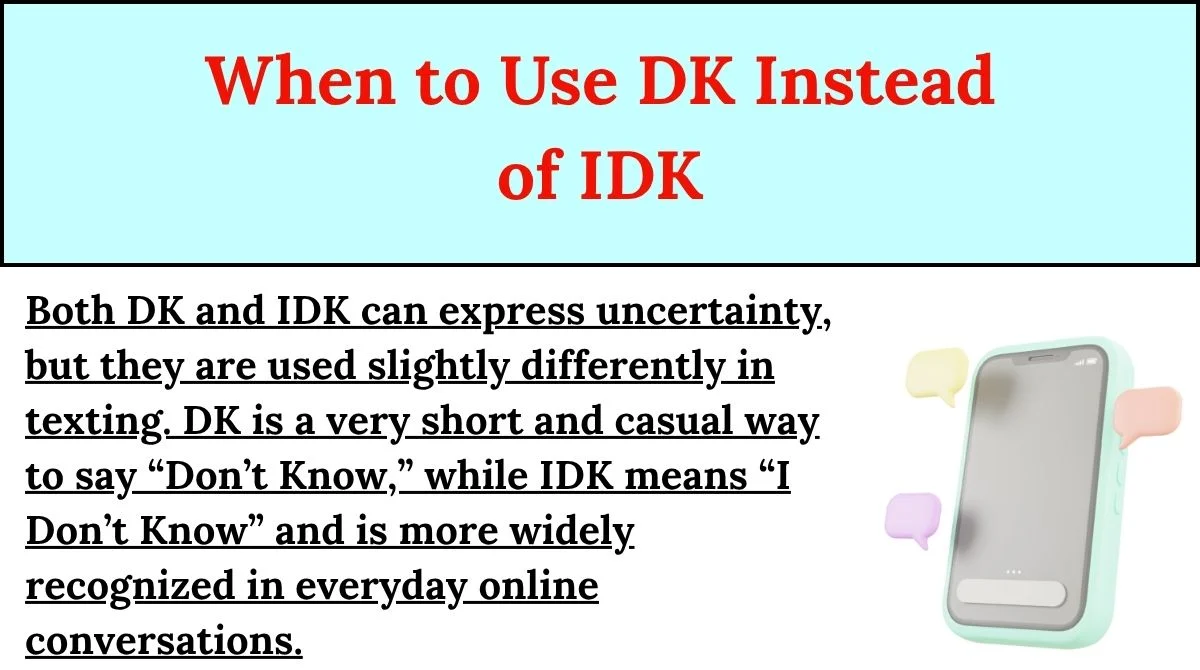 When to Use DK Instead of IDK

Both DK and IDK can express uncertainty, but they are used slightly differently in texting. DK is a very short and casual way to say “Don’t Know,” while IDK means “I Don’t Know” and is more widely recognized in everyday online conversations.